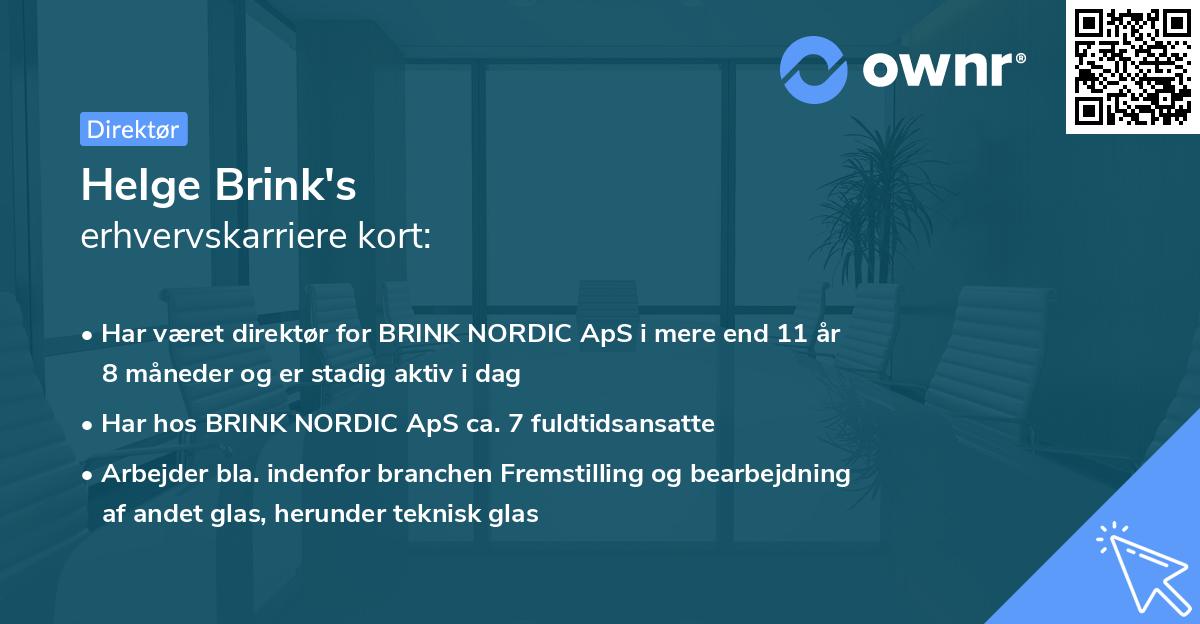 ownr®

Direktør

Helge Brink's
erhvervskarriere kort:

• Har været direktør for BRINK NORDIC ApS i mere end 11 år 8 måneder og er stadig aktiv i dag

• Har hos BRINK NORDIC ApS ca. 7 fuldtidsansatte

• Arbejder bla. indenfor branchen Fremstilling og bearbejdning af andet glas, herunder teknisk glas